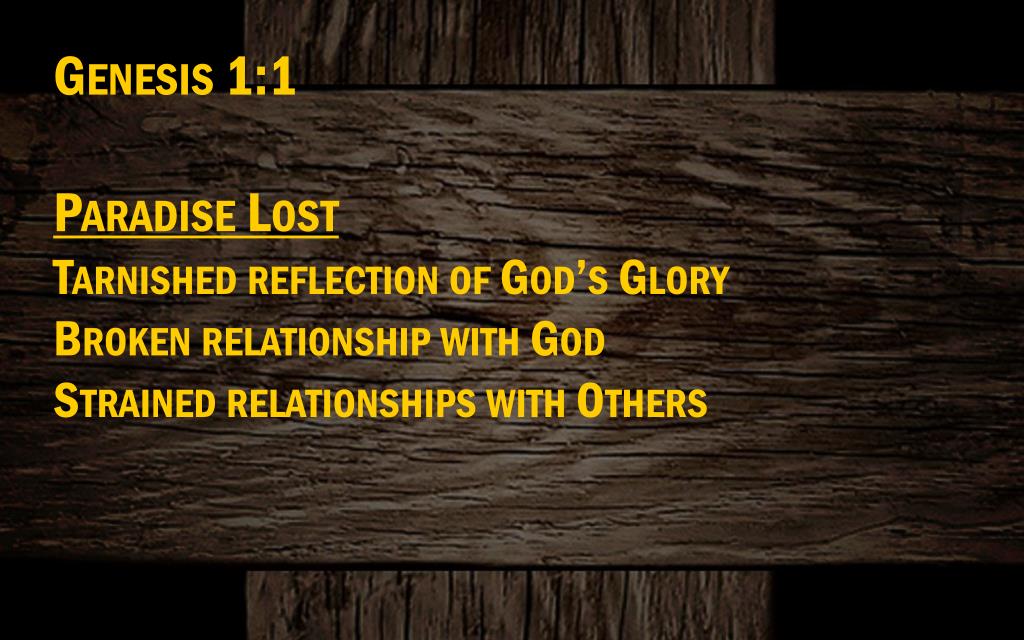 Genesis 1:1

Paradise Lost
Tarnished reflection of God's Glory
Broken relationship with God
Strained relationships with Others